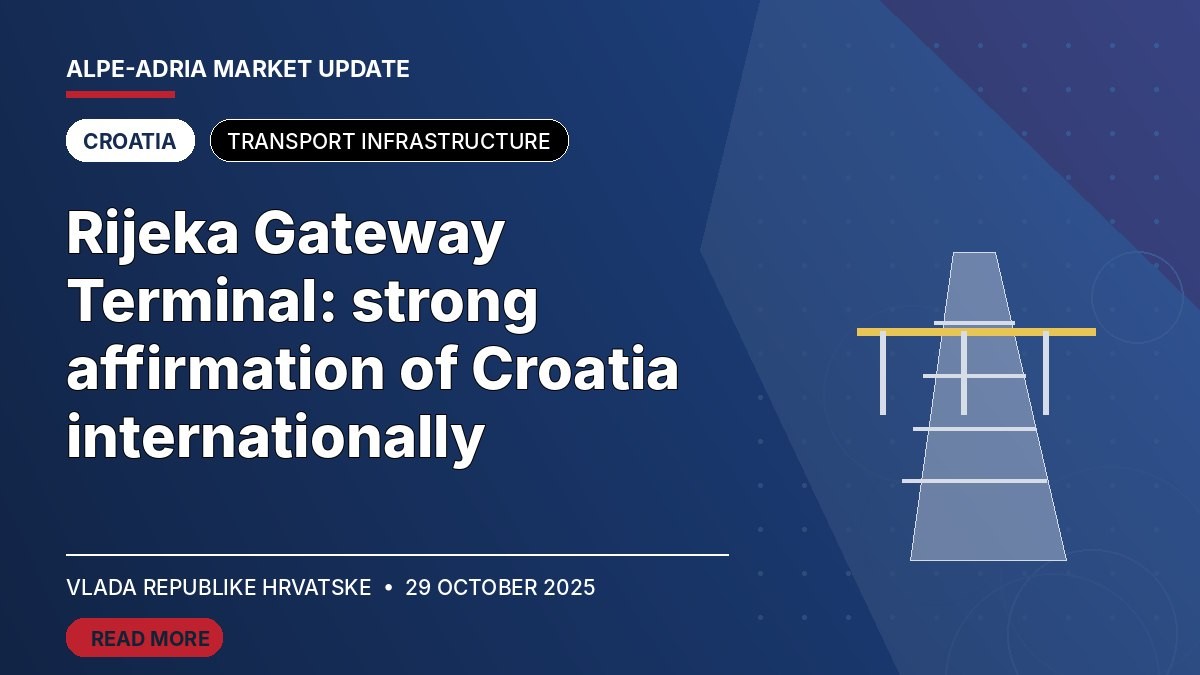 ALPE-ADRIA MARKET UPDATE

CROATIA

TRANSPORT INFRASTRUCTURE

Rijeka Gateway Terminal: strong affirmation of Croatia internationally

VLADA REPUBLIKE HRVATSKE • 29 OCTOBER 2025

READ MORE